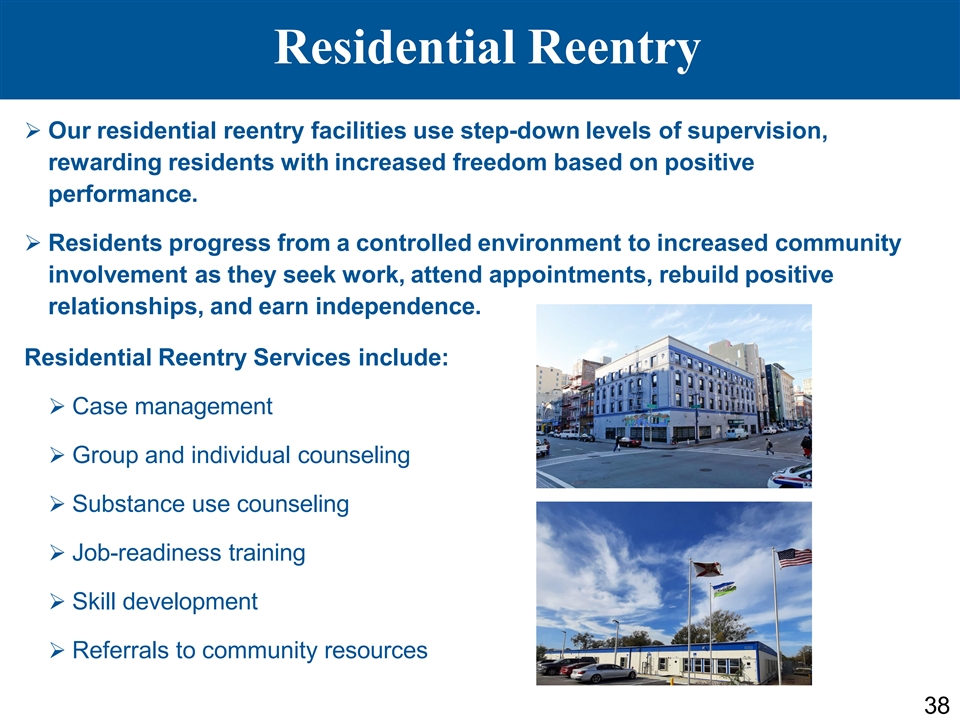 Residential Reentry

➢ Our residential reentry facilities use step-down levels of supervision, rewarding residents with increased freedom based on positive performance.

➢ Residents progress from a controlled environment to increased community involvement as they seek work, attend appointments, rebuild positive relationships, and earn independence.

Residential Reentry Services include:

➢ Case management

➢ Group and individual counseling

➢ Substance use counseling

➢ Job-readiness training

➢ Skill development

➢ Referrals to community resources

38